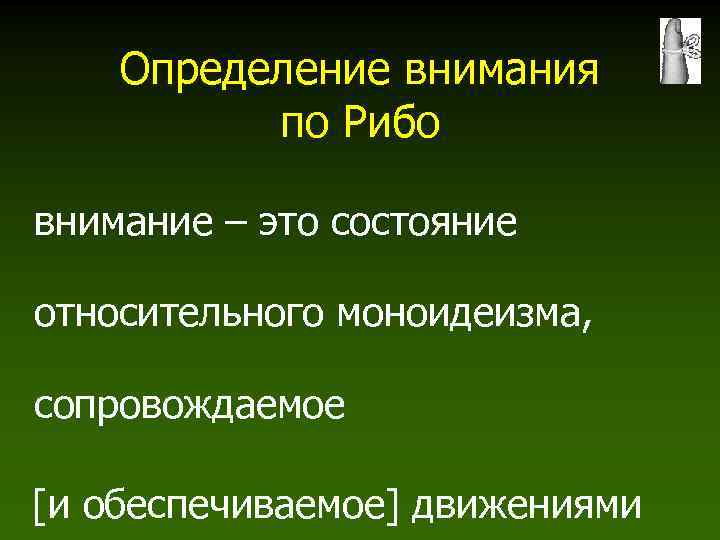 Определение внимания по Рибо

внимание – это состояние

относительного моноидеизма,

сопровождаемое

[и обеспечиваемое] движениями